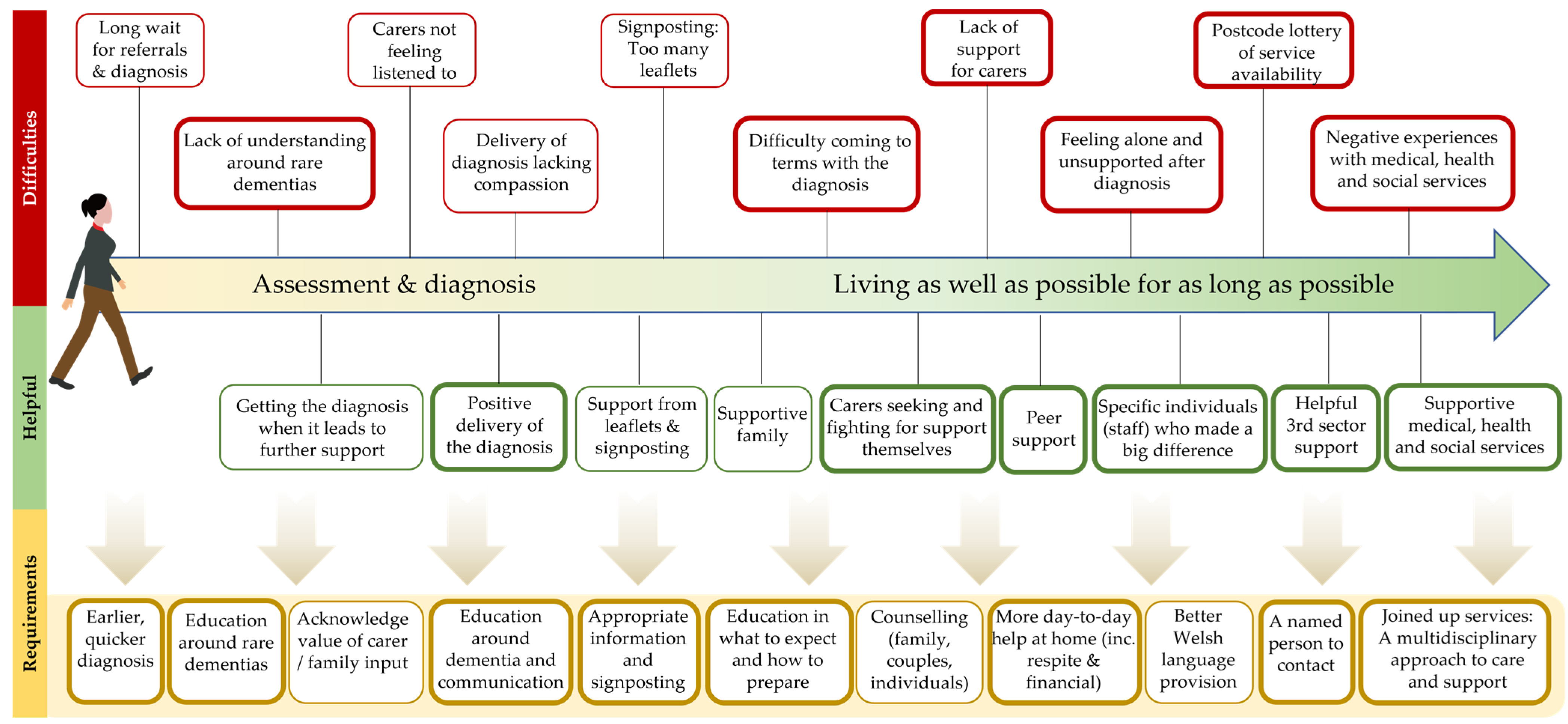 Difficulties

Long wait for referrals & diagnosis

Lack of understanding around rare dementias

Carers not feeling listened to

Delivery of diagnosis lacking compassion

Signposting: Too many leaflets

Difficulty coming to terms with the diagnosis

Lack of support for carers

Feeling alone and unsupported after diagnosis

Postcode lottery of service availability

Negative experiences with medical, health and social services

Assessment & diagnosis

Living as well as possible for as long as possible

Helpful

Getting the diagnosis when it leads to further support

Positive delivery of the diagnosis

Support from leaflets & signposting

Supportive family

Carers seeking and fighting for support themselves

Peer support

Specific individuals (staff) who made a big difference

Helpful 3rd sector support

Supportive medical, health and social services

Requirements

Earlier, quicker diagnosis

Education around rare dementias

Acknowledge value of carer / family input

Education around dementia and communication

Appropriate information and signposting

Education in what to expect and how to prepare

Counselling (family, couples, individuals)

More day-to-day help at home (inc. respite & financial)

Better Welsh language provision

A named person to contact

Joined up services: A multidisciplinary approach to care and support